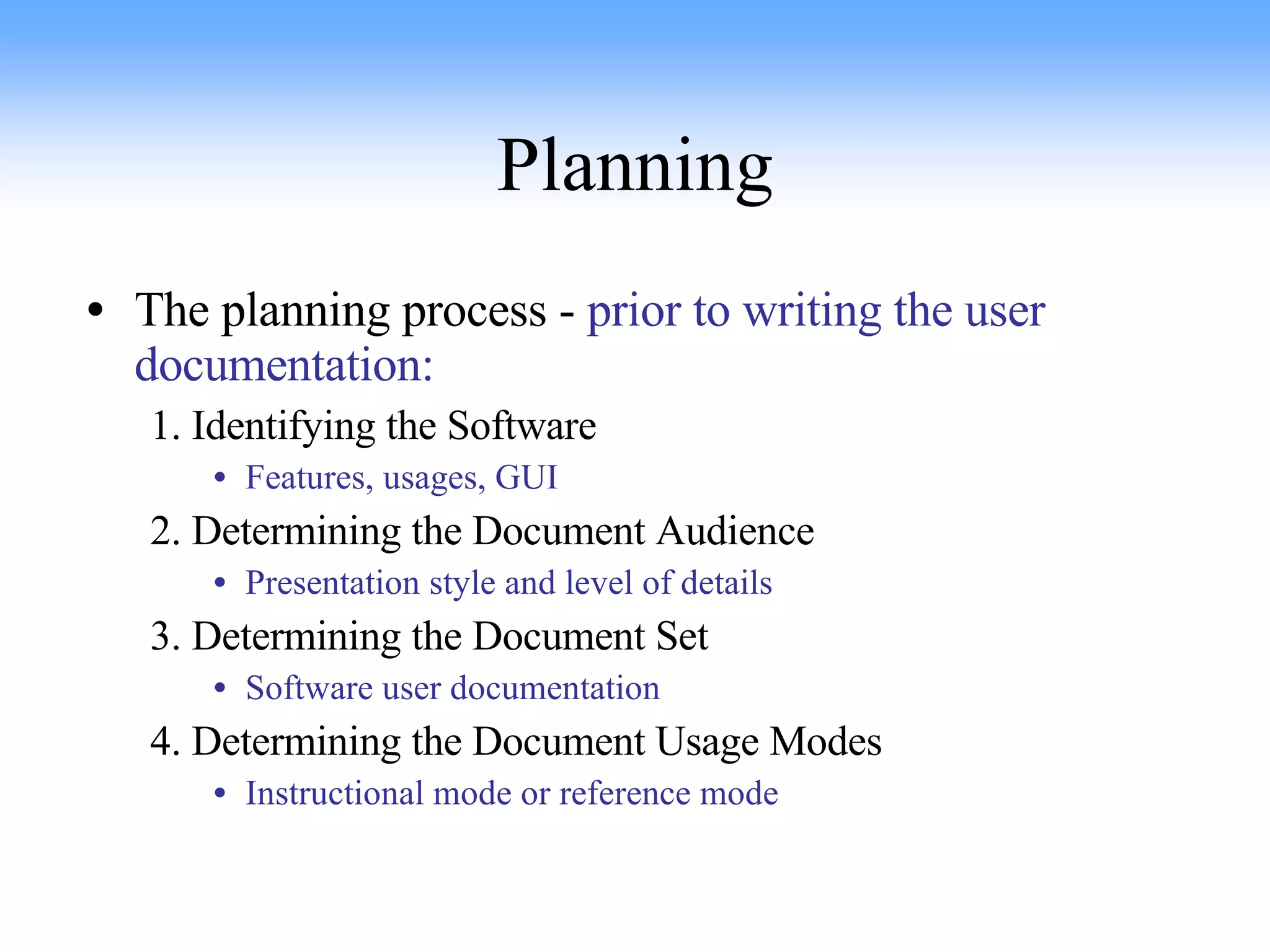 Planning

• The planning process - prior to writing the user documentation:

1. Identifying the Software
   • Features, usages, GUI
2. Determining the Document Audience
   • Presentation style and level of details
3. Determining the Document Set
   • Software user documentation
4. Determining the Document Usage Modes
   • Instructional mode or reference mode